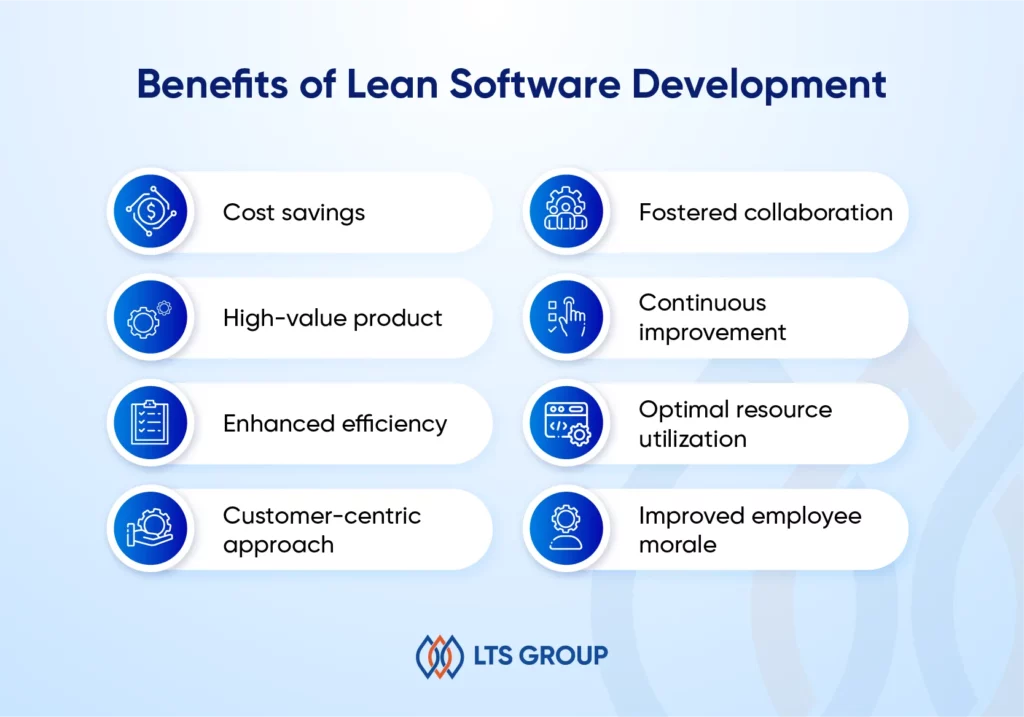 Benefits of Lean Software Development

Cost savings

High-value product

Enhanced efficiency

Customer-centric approach

Fostered collaboration

Continuous improvement

Optimal resource utilization

Improved employee morale

LTS GROUP